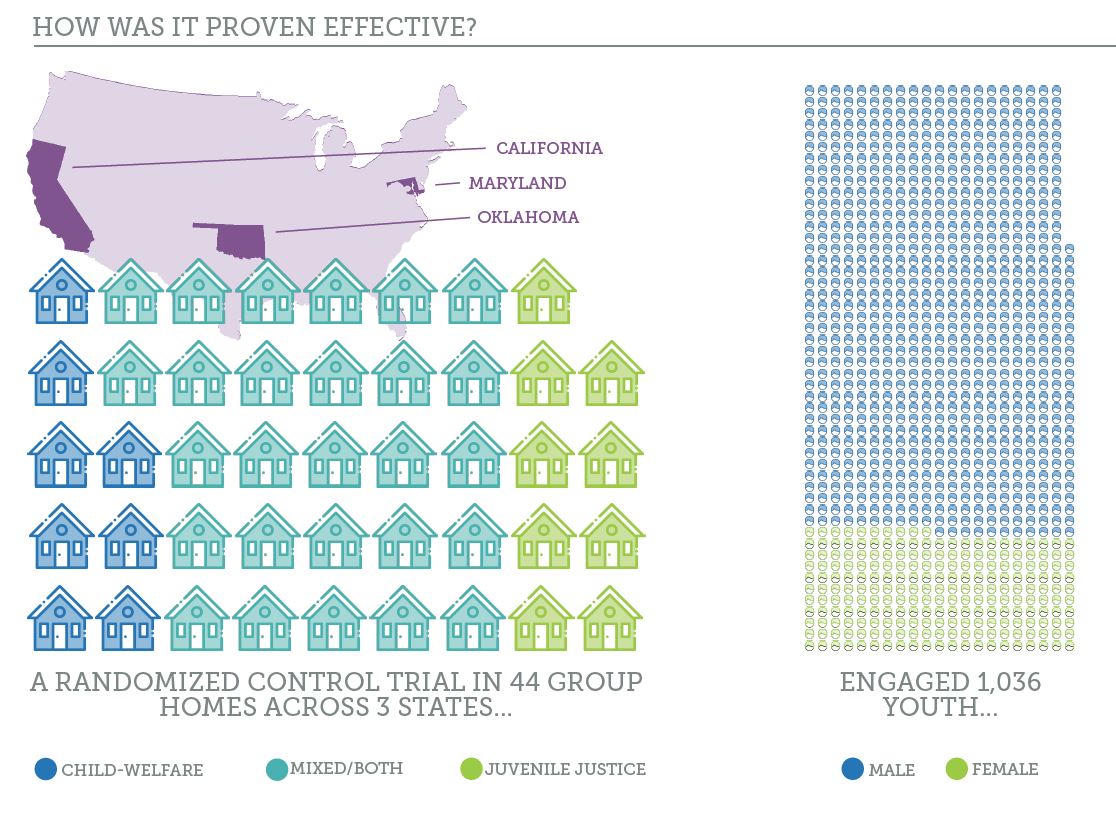 HOW WAS IT PROVEN EFFECTIVE?

CALIFORNIA
MARYLAND
OKLAHOMA

A RANDOMIZED CONTROL TRIAL IN 44 GROUP HOMES ACROSS 3 STATES...

CHILD-WELFARE
MIXED/BOTH
JUVENILE JUSTICE

ENGAGED 1,036 YOUTH...

MALE
FEMALE